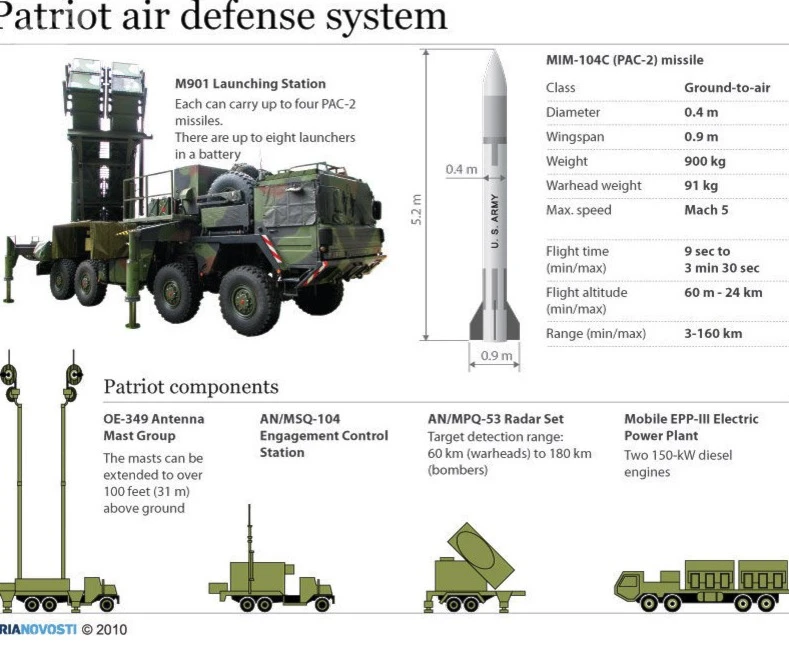 Patriot air defense system

M901 Launching Station
Each can carry up to four PAC-2 missiles.
There are up to eight launchers in a battery

5.2 m

0.4 m

U. S. ARMY

0.9 m

MIM-104C (PAC-2) missile

| Class | Ground-to-air |
|---|---|
| Diameter | 0.4 m |
| Wingspan | 0.9 m |
| Weight | 900 kg |
| Warhead weight | 91 kg |
| Max. speed | Mach 5 |
| Flight time (min/max) | 9 sec to 3 min 30 sec |
| Flight altitude (min/max) | 60 m - 24 km |
| Range (min/max) | 3-160 km |

Patriot components

OE-349 Antenna Mast Group
The masts can be extended to over 100 feet (31 m) above ground

AN/MSQ-104 Engagement Control Station

AN/MPQ-53 Radar Set
Target detection range: 60 km (warheads) to 180 km (bombers)

Mobile EPP-III Electric Power Plant
Two 150-kW diesel engines

RIANOVOSTI © 2010